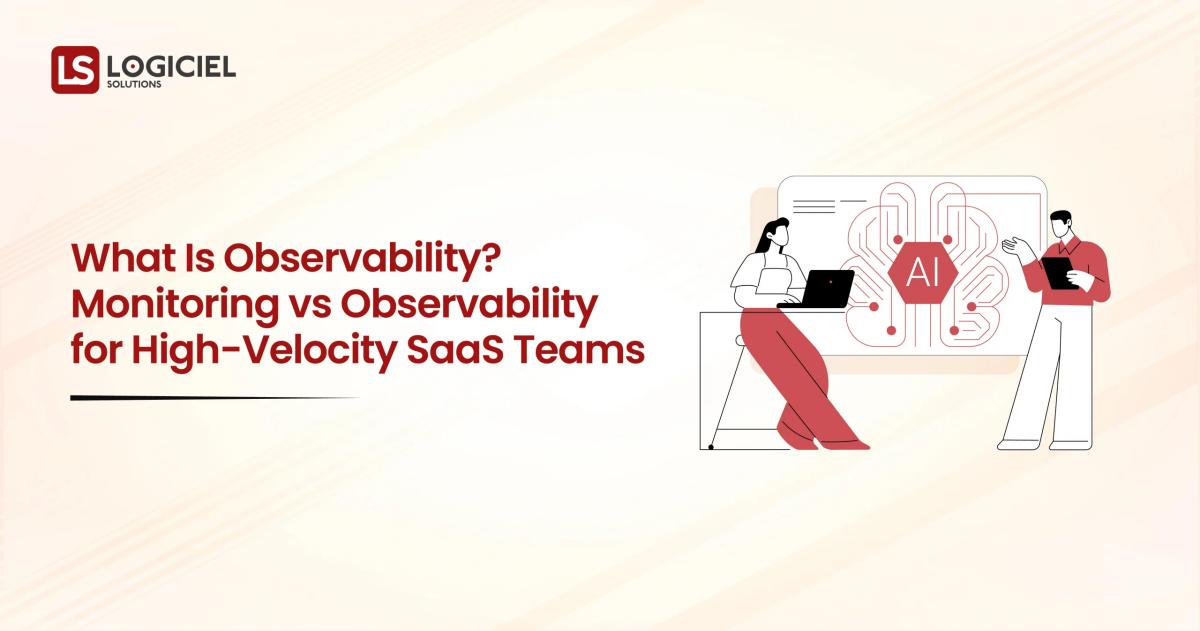 LS LOGICIEL SOLUTIONS

What Is Observability? Monitoring vs Observability for High-Velocity SaaS Teams

AI